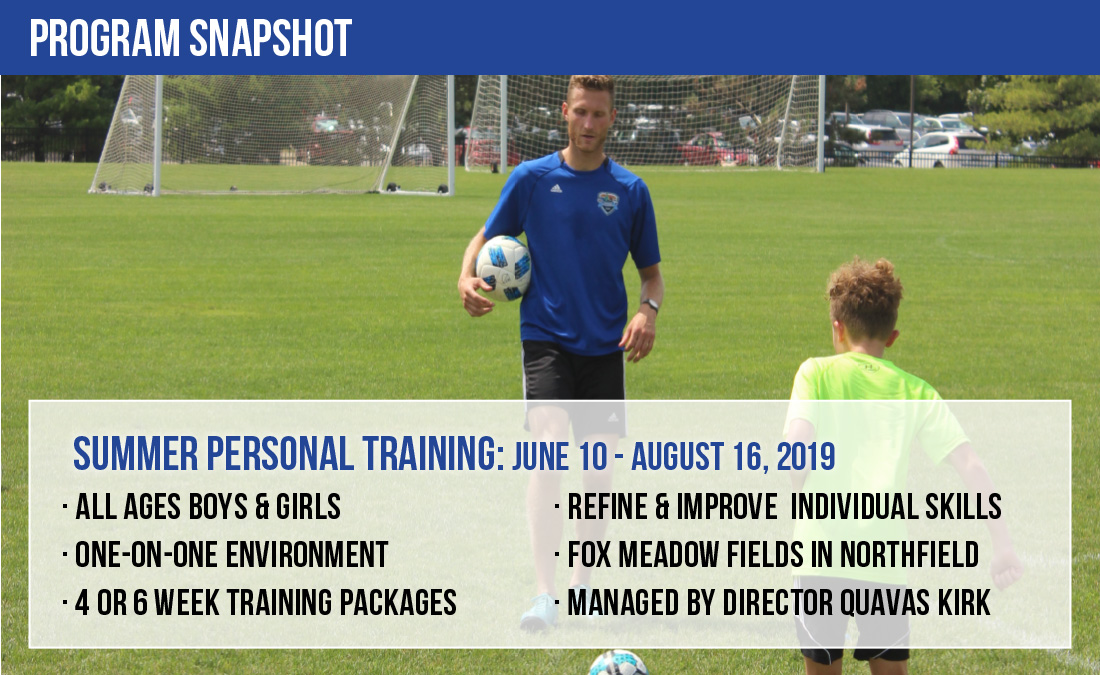 PROGRAM SNAPSHOT

SUMMER PERSONAL TRAINING: JUNE 10 - AUGUST 16, 2019

· ALL AGES BOYS & GIRLS
· ONE-ON-ONE ENVIRONMENT
· 4 OR 6 WEEK TRAINING PACKAGES

· REFINE & IMPROVE INDIVIDUAL SKILLS
· FOX MEADOW FIELDS IN NORTHFIELD
· MANAGED BY DIRECTOR QUAVAS KIRK